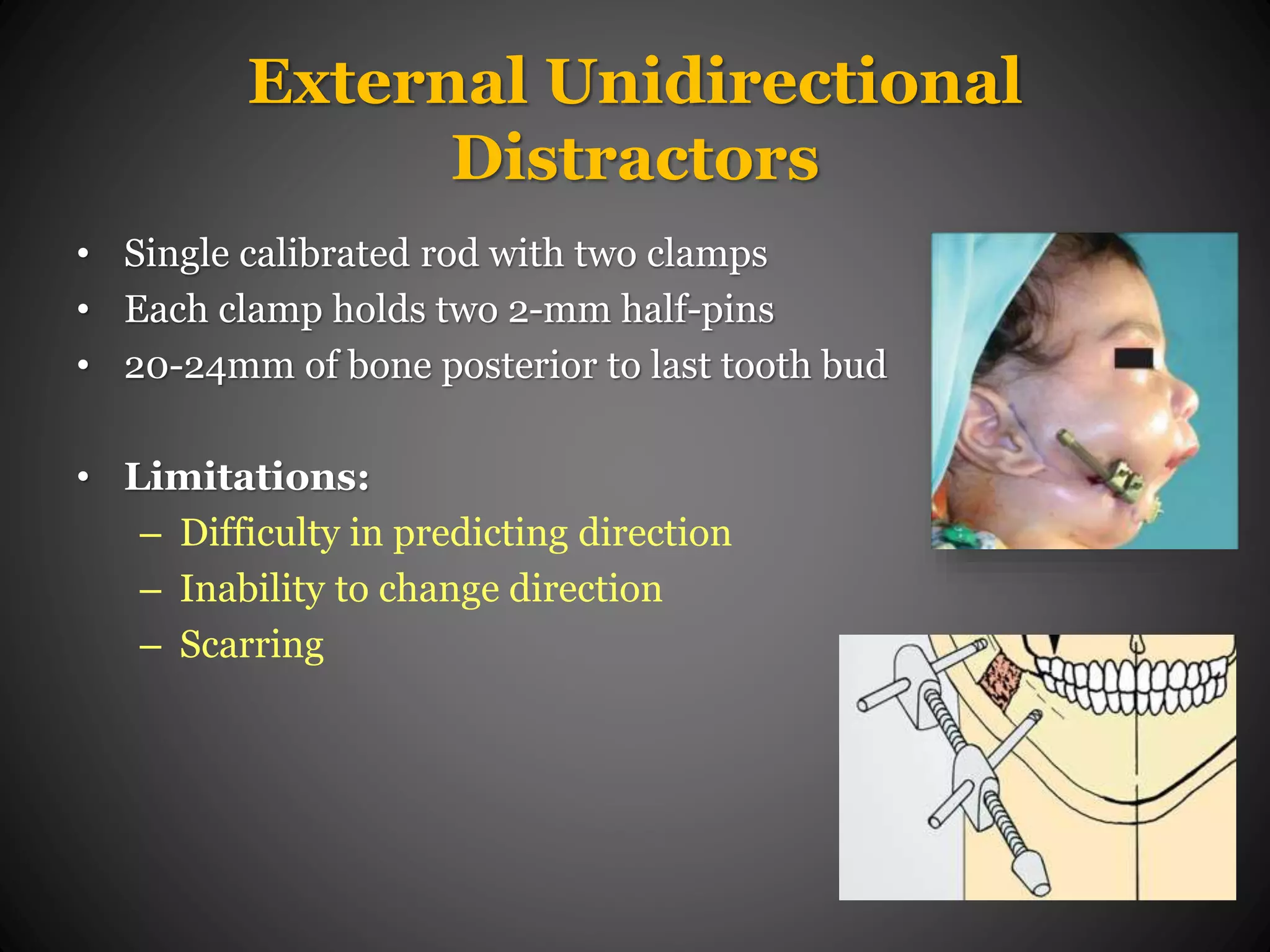 External Unidirectional Distractors

• Single calibrated rod with two clamps
• Each clamp holds two 2-mm half-pins
• 20-24mm of bone posterior to last tooth bud

• Limitations:
– Difficulty in predicting direction
– Inability to change direction
– Scarring